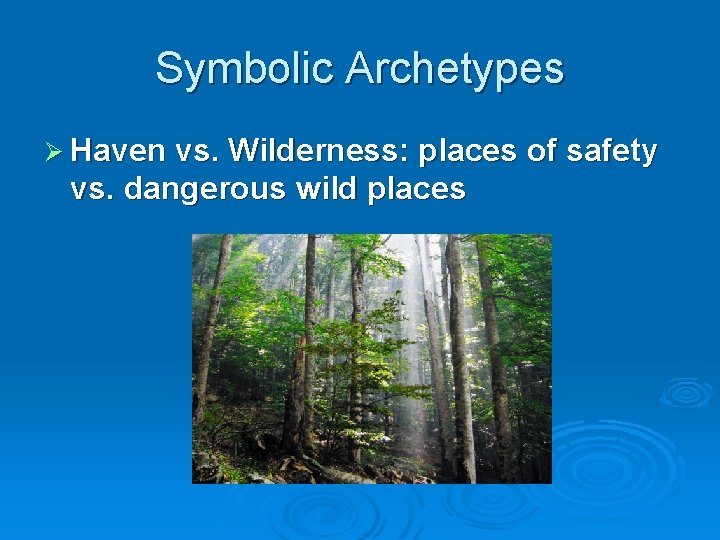 Symbolic Archetypes

➢ Haven vs. Wilderness: places of safety vs. dangerous wild places